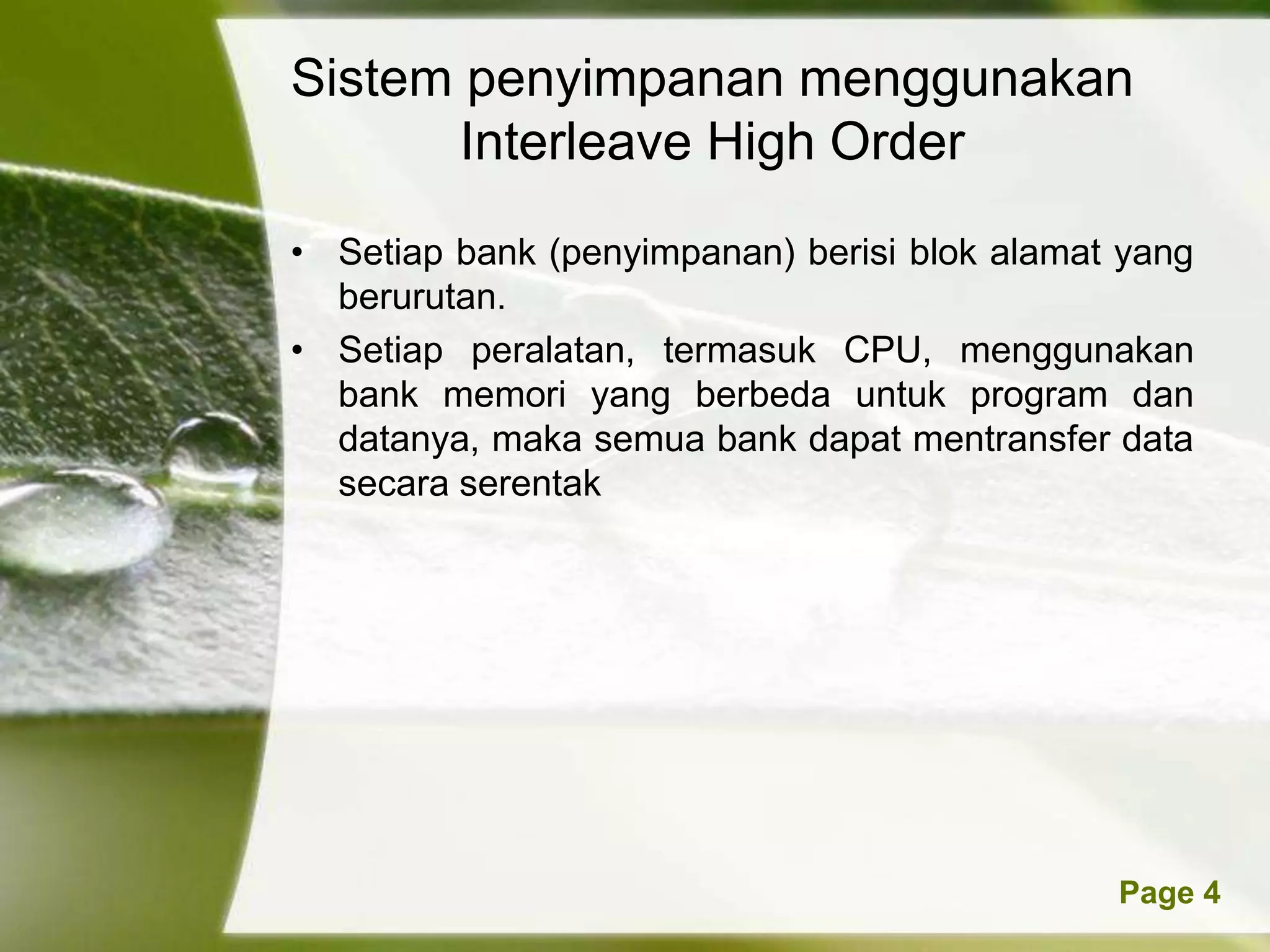 Sistem penyimpanan menggunakan Interleave High Order

• Setiap bank (penyimpanan) berisi blok alamat yang berurutan.

• Setiap peralatan, termasuk CPU, menggunakan bank memori yang berbeda untuk program dan datanya, maka semua bank dapat mentransfer data secara serentak

Page 4